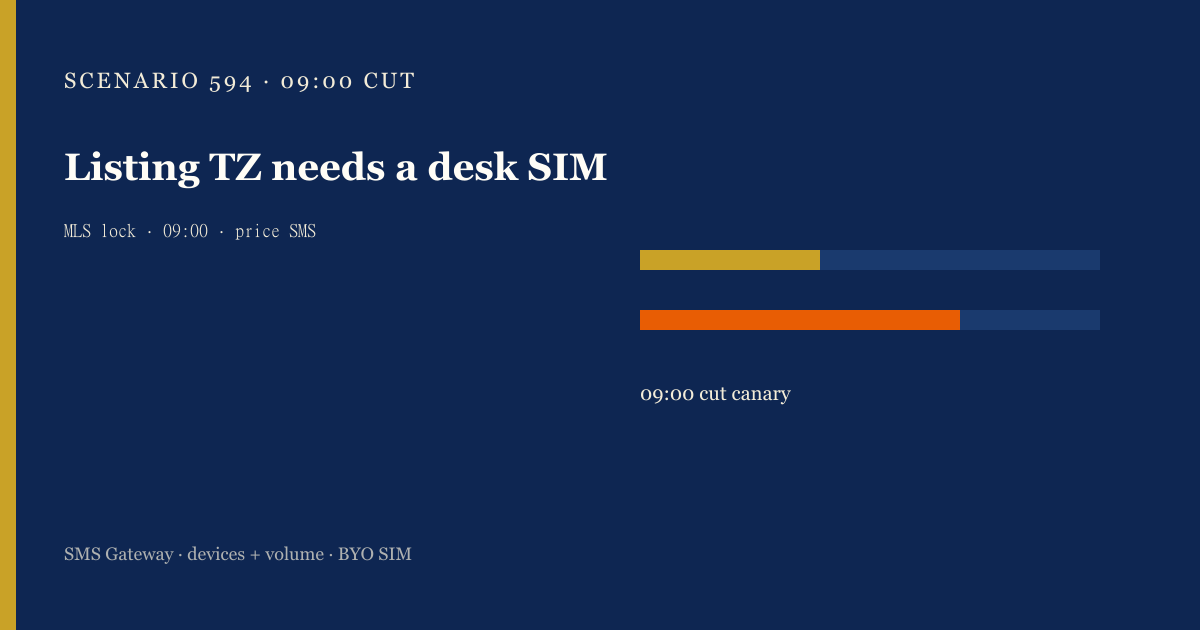 SCENARIO 594 · 09:00 CUT

Listing TZ needs a desk SIM

MLS lock · 09:00 · price SMS

09:00 cut canary

SMS Gateway · devices + volume · BYO SIM